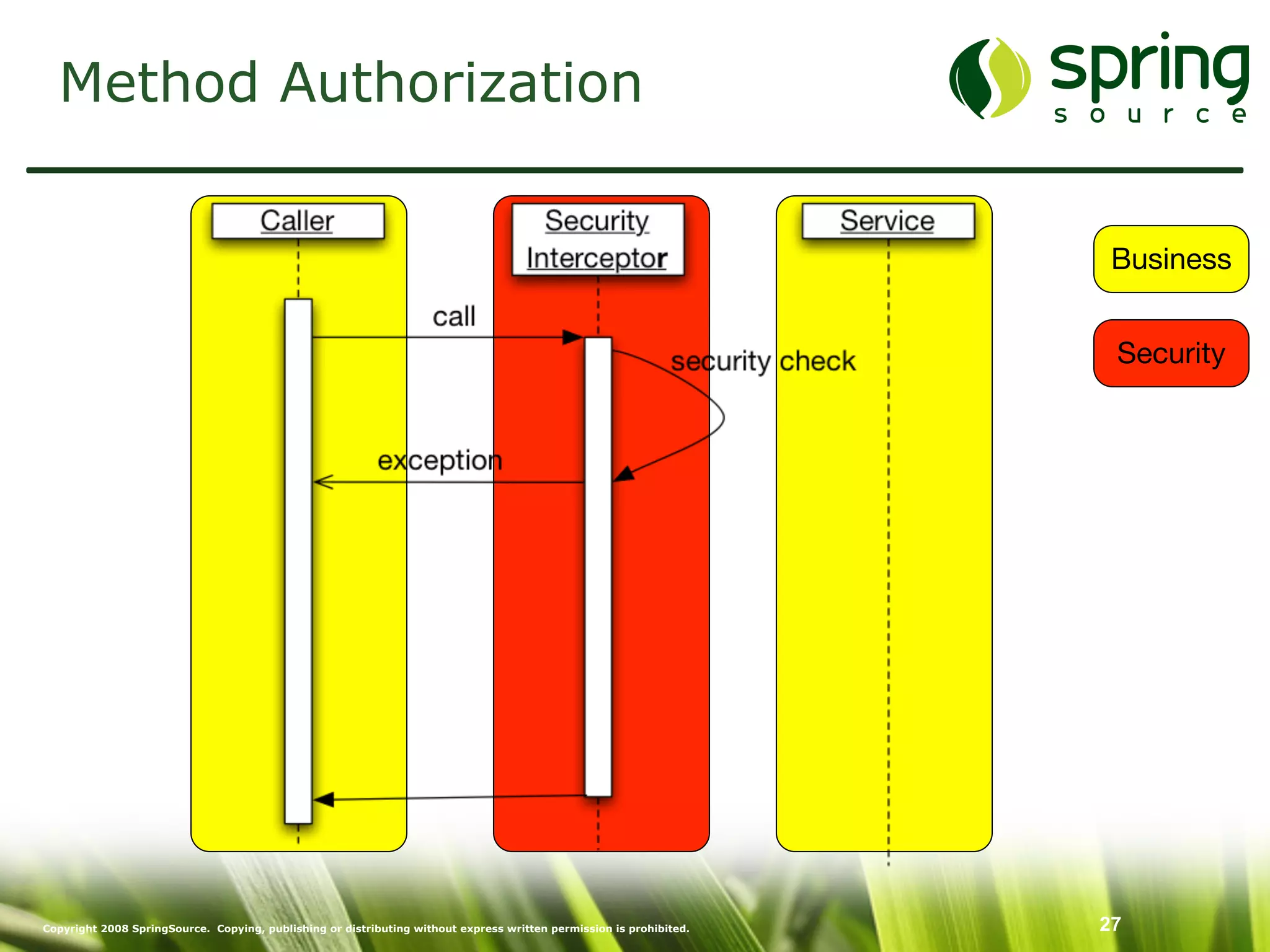 Method Authorization

spring source

Caller

Security Interceptor

Service

Business

Security

call

security check

exception

Copyright 2008 SpringSource. Copying, publishing or distributing without express written permission is prohibited.

27